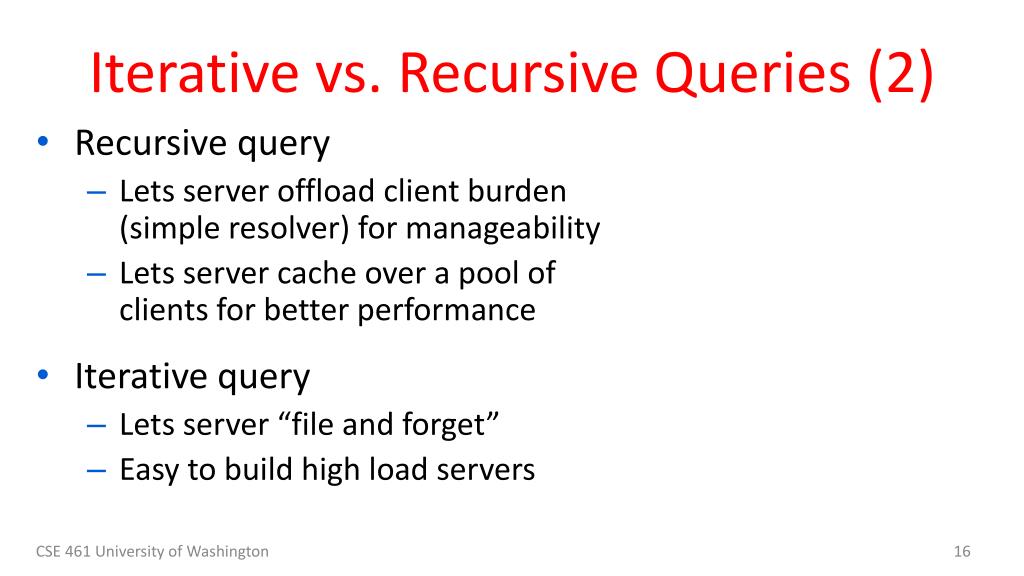 Iterative vs. Recursive Queries (2)

• Recursive query
– Lets server offload client burden (simple resolver) for manageability
– Lets server cache over a pool of clients for better performance

• Iterative query
– Lets server “file and forget”
– Easy to build high load servers

CSE 461 University of Washington

16